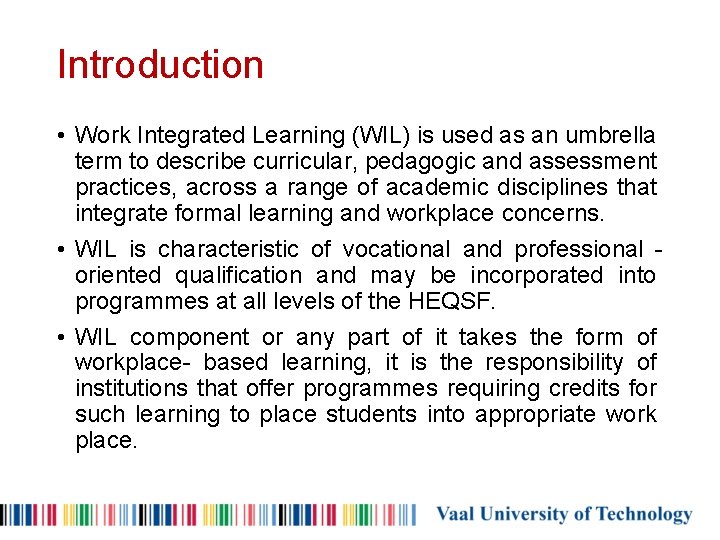 Introduction

• Work Integrated Learning (WIL) is used as an umbrella term to describe curricular, pedagogic and assessment practices, across a range of academic disciplines that integrate formal learning and workplace concerns.

• WIL is characteristic of vocational and professional - oriented qualification and may be incorporated into programmes at all levels of the HEQSF.

• WIL component or any part of it takes the form of workplace- based learning, it is the responsibility of institutions that offer programmes requiring credits for such learning to place students into appropriate work place.

Vaal University of Technology